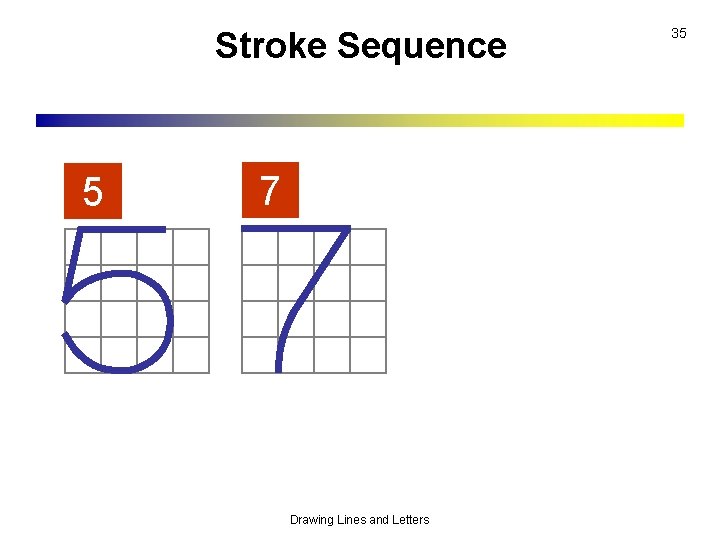 Stroke Sequence

35

5

7

Drawing Lines and Letters